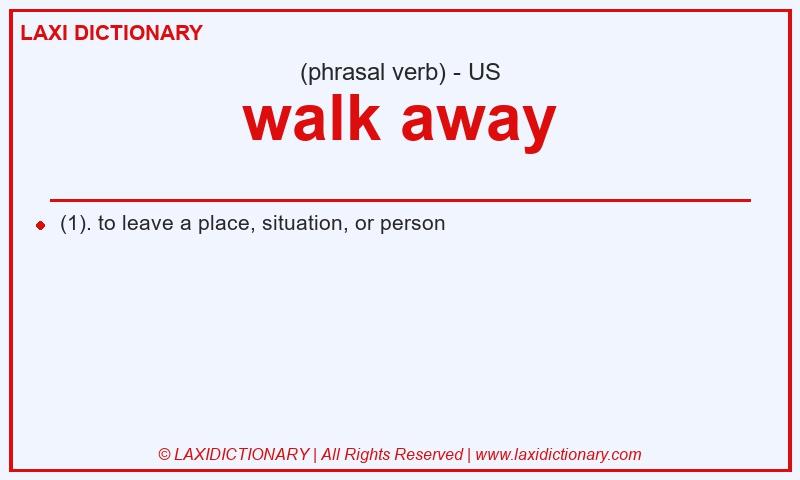 LAXI DICTIONARY

(phrasal verb) - US

walk away

(1). to leave a place, situation, or person

© LAXIDICTIONARY | All Rights Reserved | www.laxidictionary.com